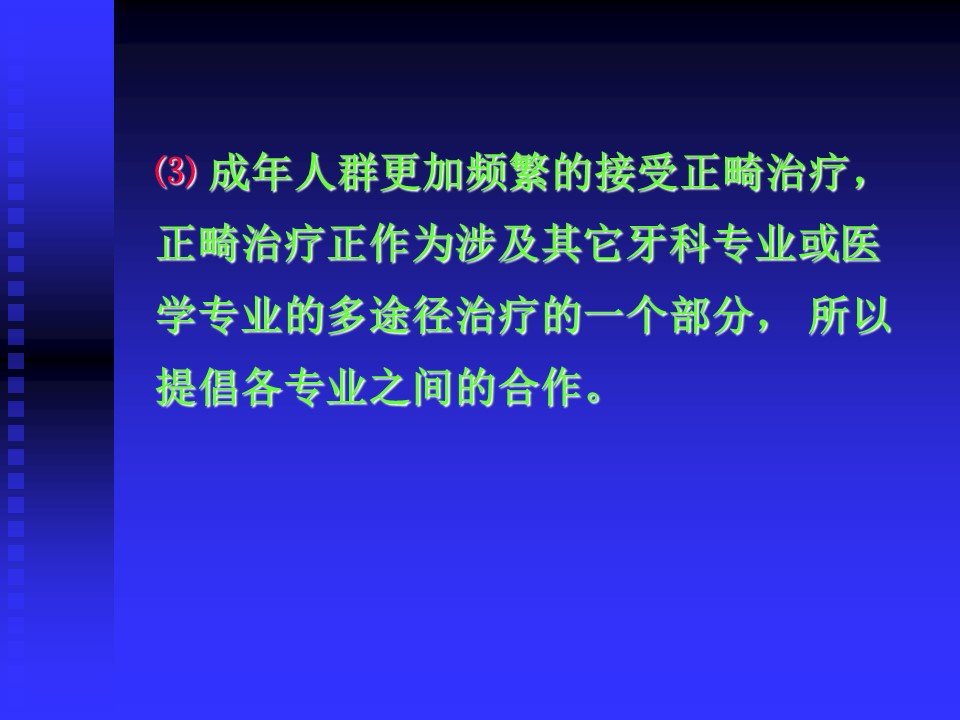 ⑶ 成年人群更加频繁的接受正畸治疗，正畸治疗正作为涉及其它牙科专业或医学专业的多途径治疗的一个部分， 所以提倡各专业之间的合作。